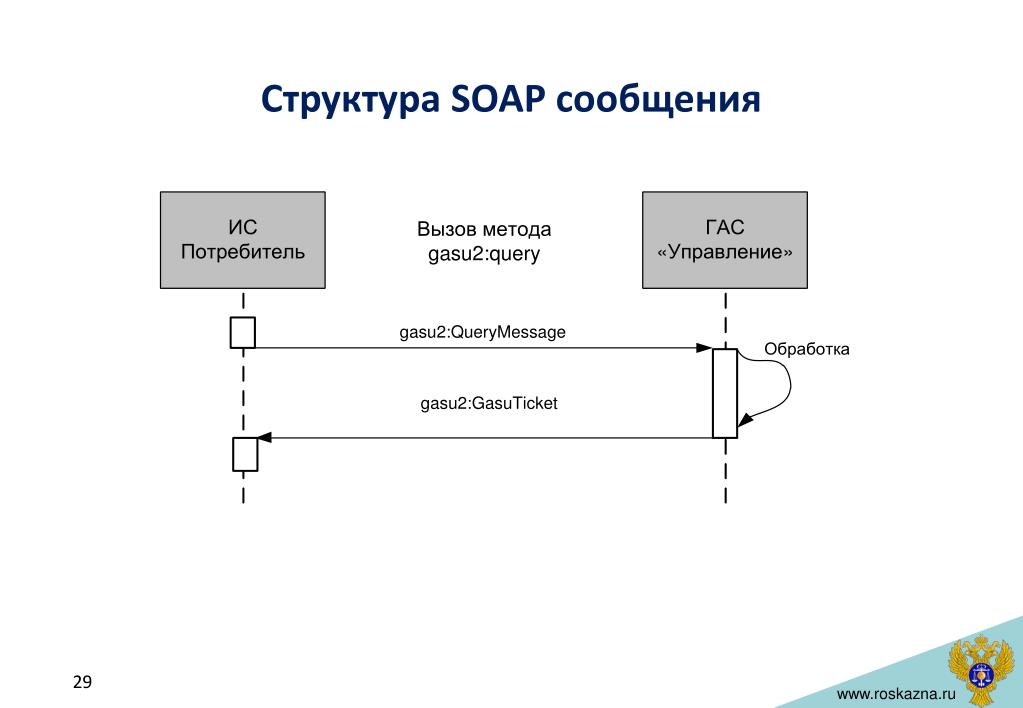 Структура SOAP сообщения

ИС
Потребитель

Вызов метода
gasu2:query

ГАС
«Управление»

gasu2:QueryMessage

Обработка

gasu2:GasuTicket

29

www.roskazna.ru